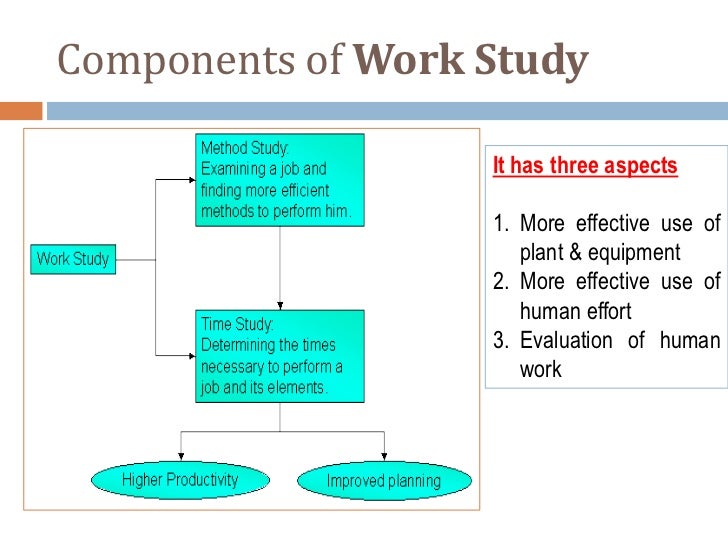 Components of Work Study

Work Study

Method Study: Examining a job and finding more efficient methods to perform him.

Time Study: Determining the times necessary to perform a job and its elements.

Higher Productivity

Improved planning

It has three aspects

1. More effective use of plant & equipment
2. More effective use of human effort
3. Evaluation of human work